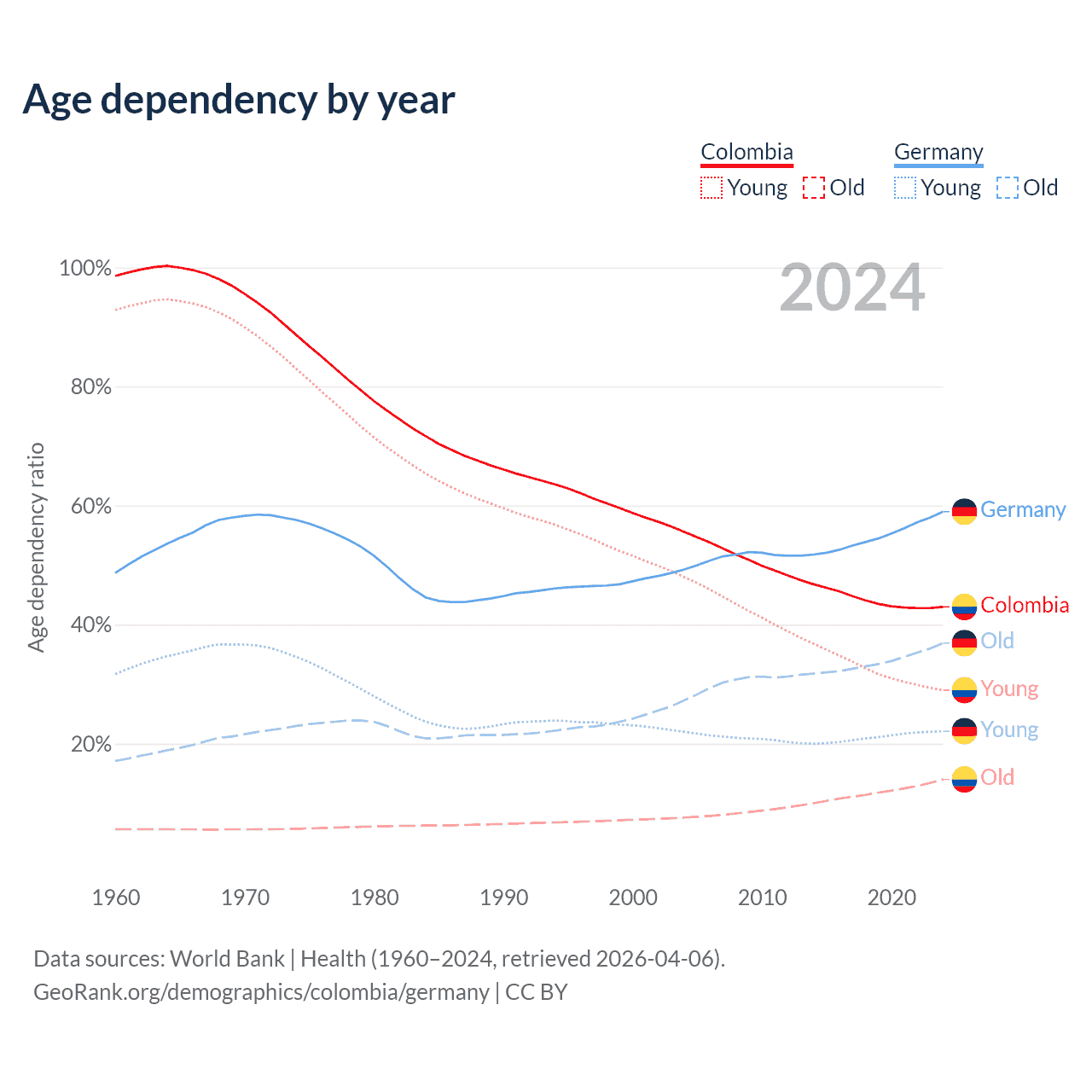 Age dependency by year

Colombia
Young Old

Germany
Young Old

2024

Age dependency ratio

100%
80%
60%
40%
20%

Germany
Colombia
Old
Young
Young
Old

1960 1970 1980 1990 2000 2010 2020

Data sources: World Bank | Health (1960–2024, retrieved 2026-04-06).
GeoRank.org/demographics/colombia/germany | CC BY